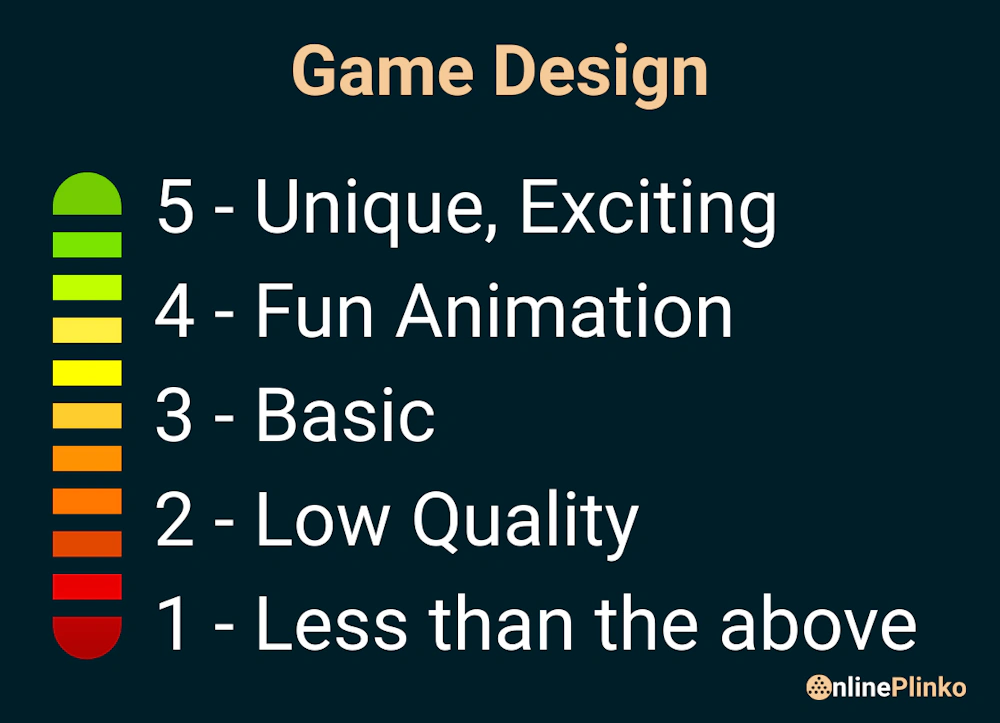 Game Design

5 - Unique, Exciting
4 - Fun Animation
3 - Basic
2 - Low Quality
1 - Less than the above

OnlinePlinko